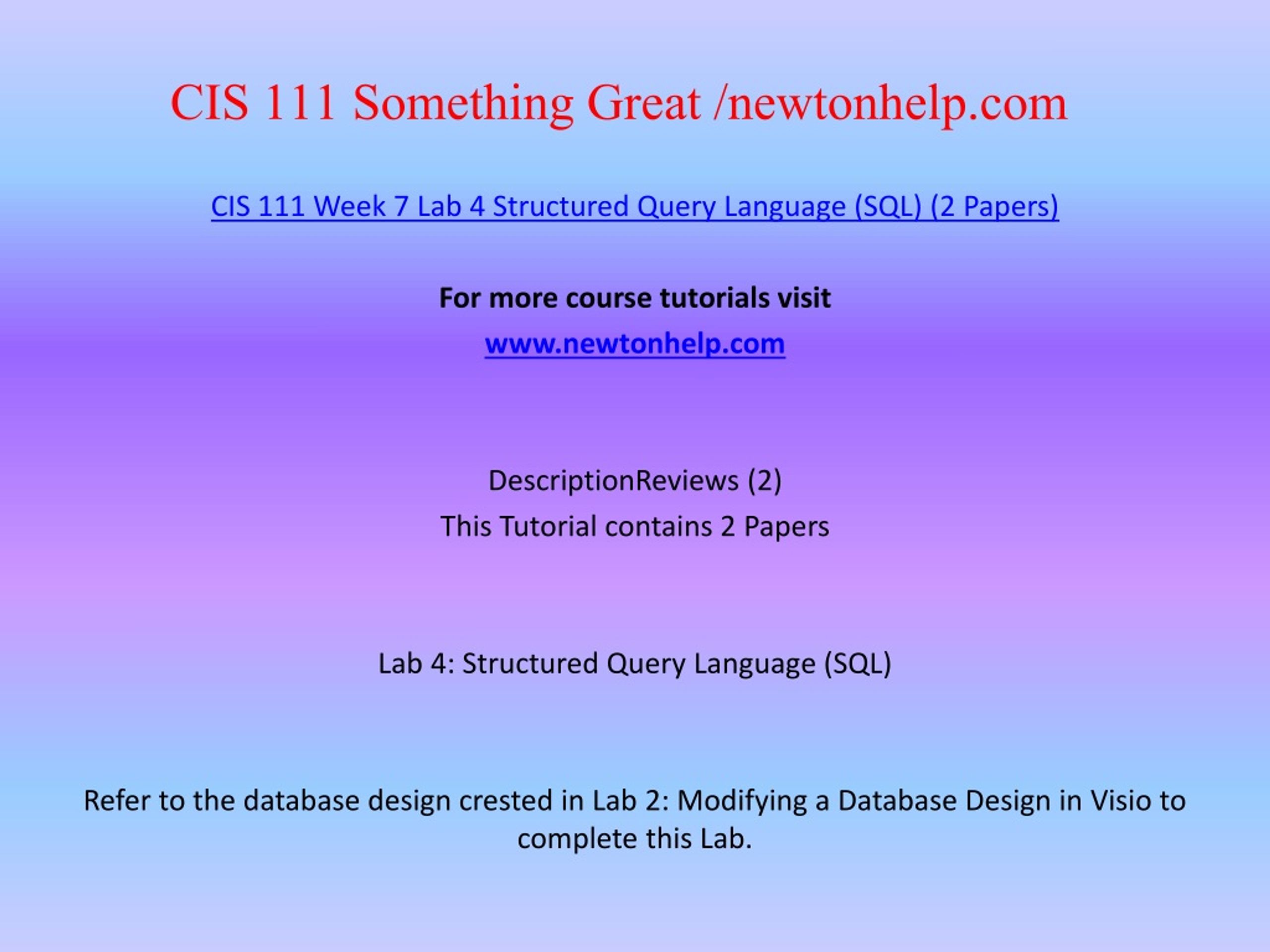 CIS 111 Something Great /newtonhelp.com

CIS 111 Week 7 Lab 4 Structured Query Language (SQL) (2 Papers)

For more course tutorials visit

www.newtonhelp.com

DescriptionReviews (2)

This Tutorial contains 2 Papers

Lab 4: Structured Query Language (SQL)

Refer to the database design crested in Lab 2: Modifying a Database Design in Visio to complete this Lab.